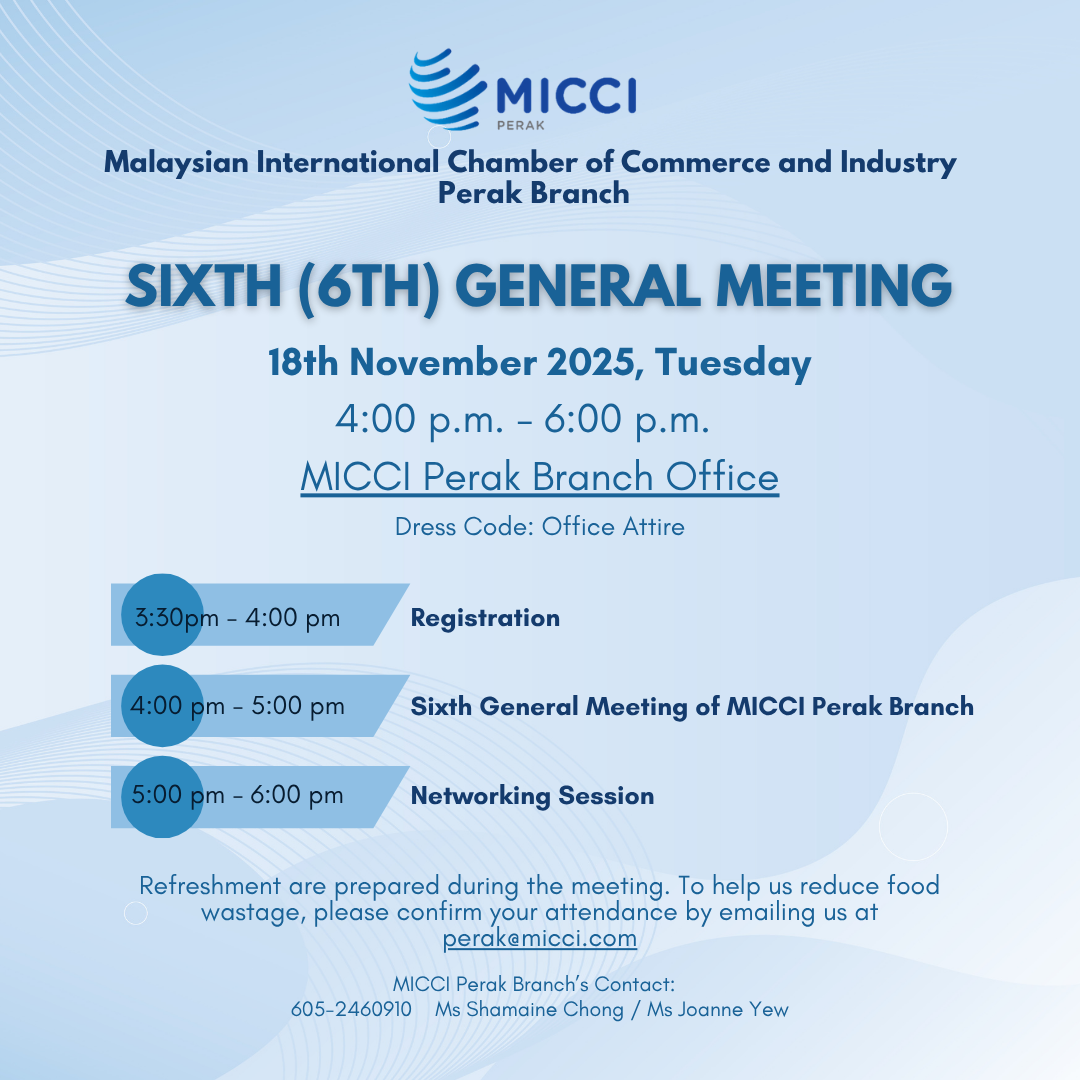 MICCI
PERAK

Malaysian International Chamber of Commerce and Industry Perak Branch

SIXTH (6TH) GENERAL MEETING

18th November 2025, Tuesday

4:00 p.m. - 6:00 p.m.

MICCI Perak Branch Office

Dress Code: Office Attire

3:30pm - 4:00 pm Registration

4:00 pm - 5:00 pm Sixth General Meeting of MICCI Perak Branch

5:00 pm - 6:00 pm Networking Session

Refreshment are prepared during the meeting. To help us reduce food wastage, please confirm your attendance by emailing us at perak@micci.com

MICCI Perak Branch's Contact:
605-2460910 Ms Shamaine Chong / Ms Joanne Yew